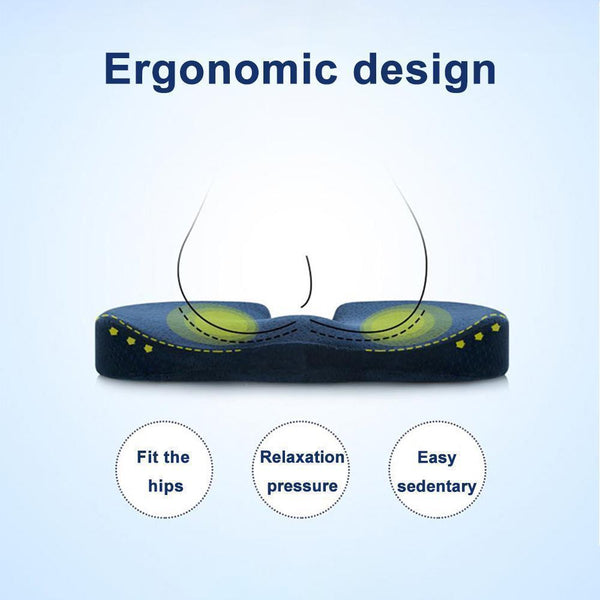 Ergonomic design

Fit the hips

Relaxation pressure

Easy sedentary